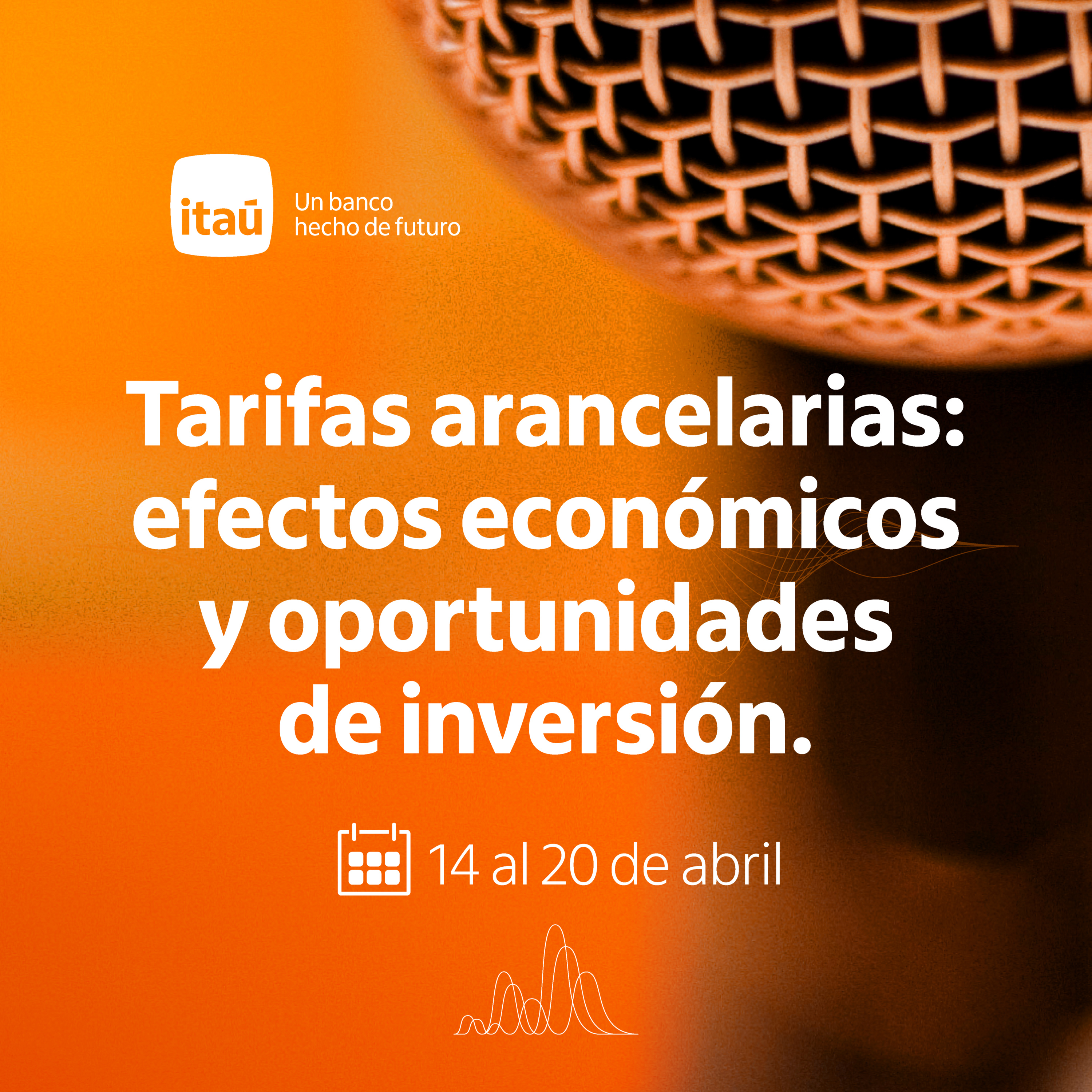 itaú
Un banco hecho de futuro

Tarifas arancelarias: efectos económicos y oportunidades de inversión.

14 al 20 de abril